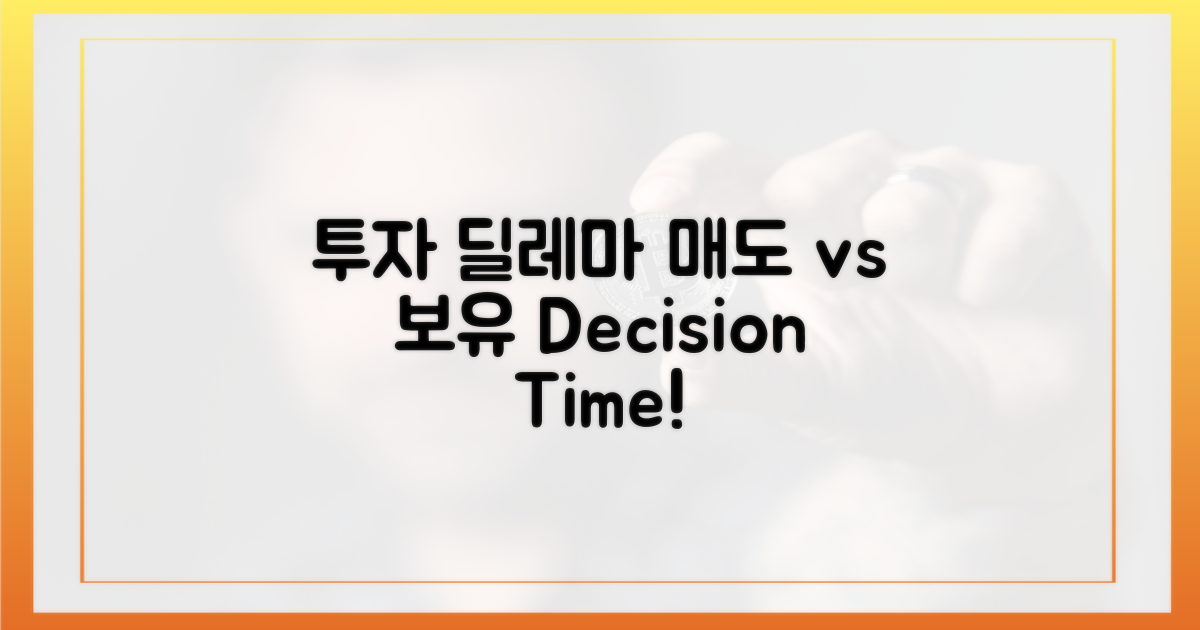 투자 딜레마 매도 vs 보유 Decision Time!